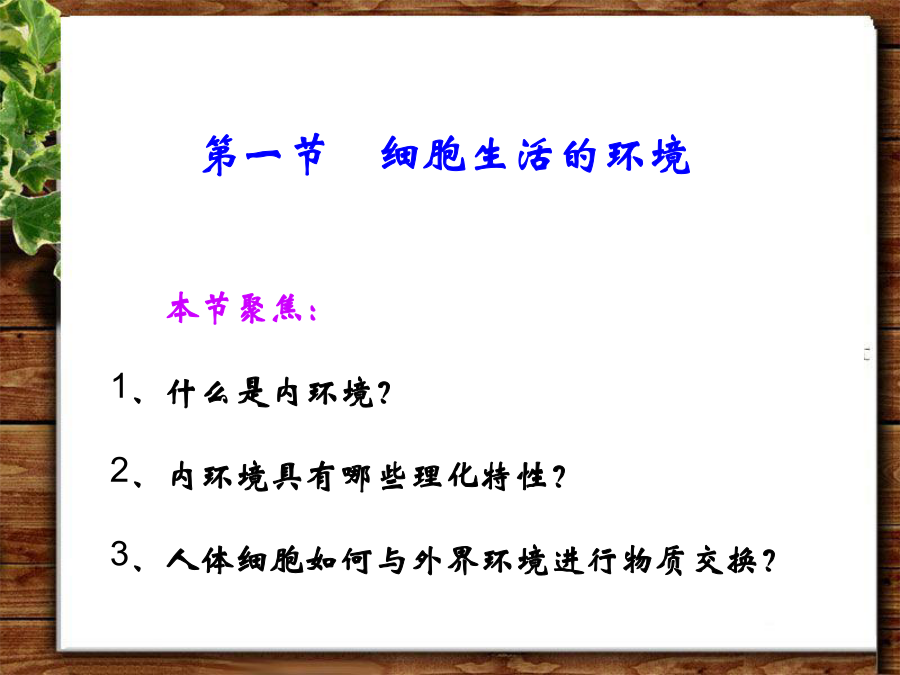 第一节　细胞生活的环境

本节聚焦：

1、什么是内环境？

2、内环境具有哪些理化特性？

3、人体细胞如何与外界环境进行物质交换？